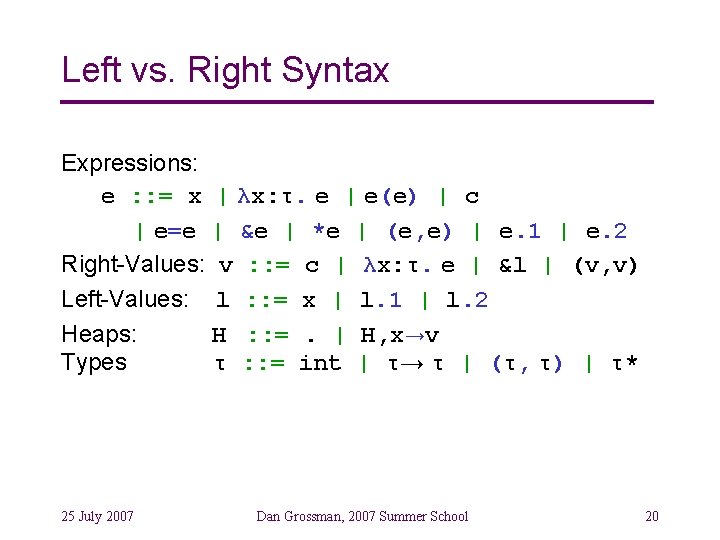 Left vs. Right Syntax

Expressions:
e ::= x | λx:τ. e | e(e) | c
| e=e | &e | *e | (e,e) | e.1 | e.2
Right-Values: v ::= c | λx:τ. e | &l | (v,v)
Left-Values: l ::= x | l.1 | l.2
Heaps: H ::= . | H,x→v
Types τ ::= int | τ→ τ | (τ, τ) | τ*

25 July 2007 Dan Grossman, 2007 Summer School 20